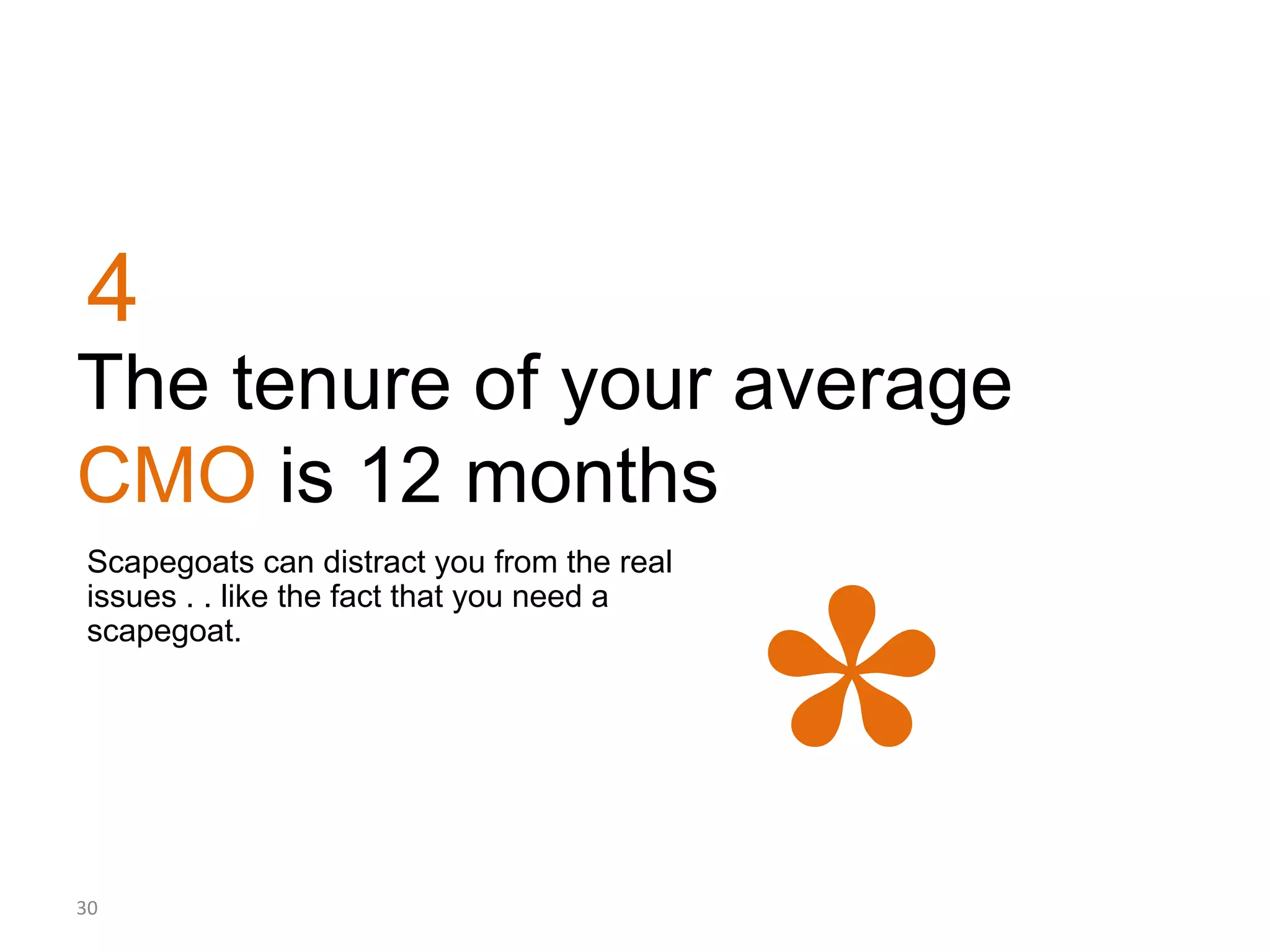 4

The tenure of your average CMO is 12 months

Scapegoats can distract you from the real issues . . like the fact that you need a scapegoat.

30